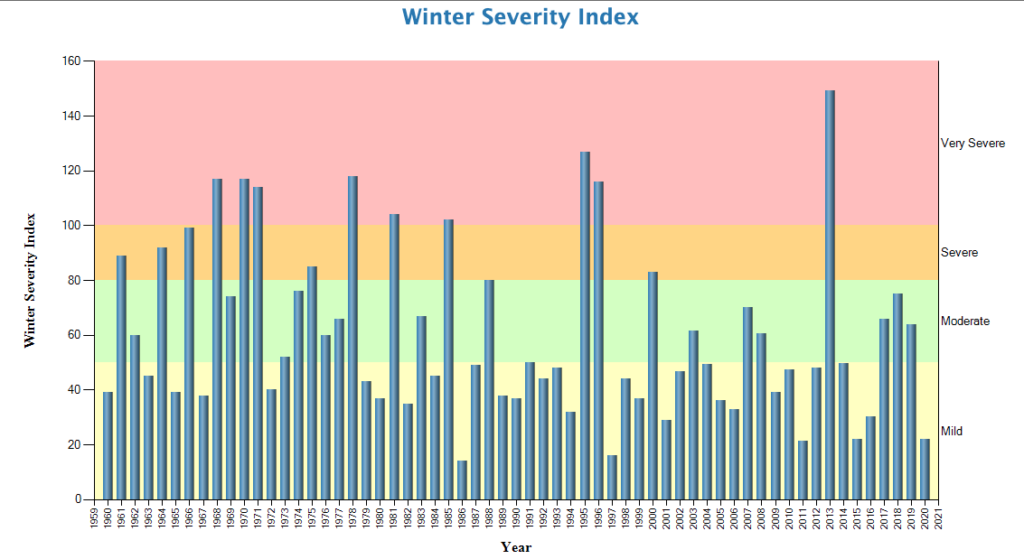 Winter Severity Index

Winter Severity Index

160
140
120
100
80
60
40
20
0

Very Severe
Severe
Moderate
Mild

1959 1960 1961 1962 1963 1964 1965 1966 1967 1968 1969 1970 1971 1972 1973 1974 1975 1976 1977 1978 1979 1980 1981 1982 1983 1984 1985 1986 1987 1988 1989 1990 1991 1992 1993 1994 1995 1996 1997 1998 1999 2000 2001 2002 2003 2004 2005 2006 2007 2008 2009 2010 2011 2012 2013 2014 2015 2016 2017 2018 2019 2020 2021

Year